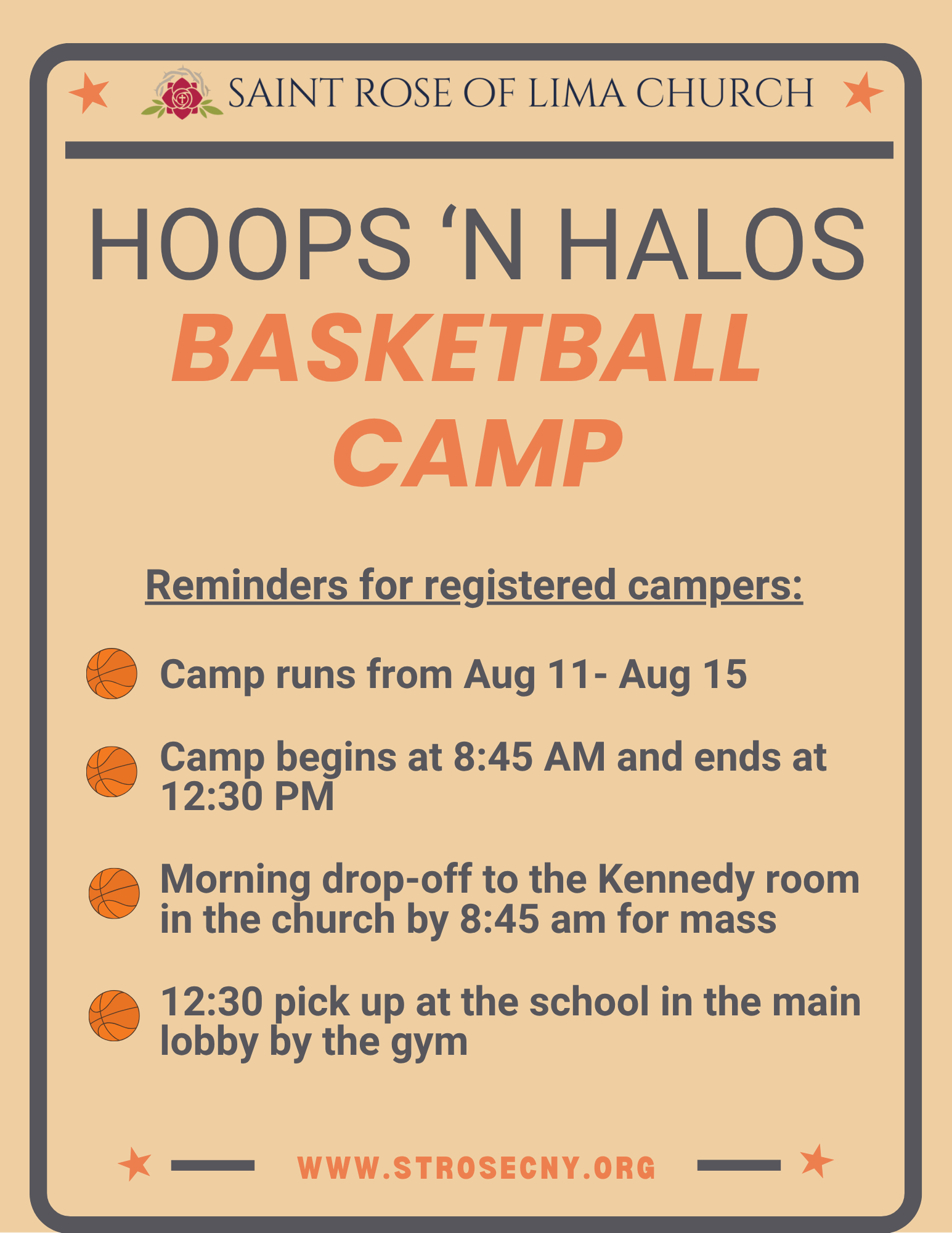 SAINT ROSE OF LIMA CHURCH

HOOPS ‘N HALOS
BASKETBALL CAMP

Reminders for registered campers:

Camp runs from Aug 11- Aug 15

Camp begins at 8:45 AM and ends at 12:30 PM

Morning drop-off to the Kennedy room in the church by 8:45 am for mass

12:30 pick up at the school in the main lobby by the gym

WWW.STROSECNY.ORG